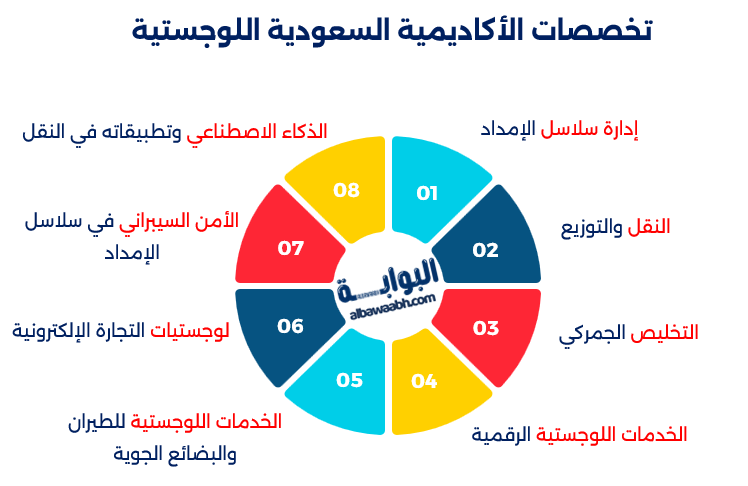 تخصصات الأكاديمية السعودية اللوجستية

إدارة سلاسل الإمداد

01

النقل والتوزيع

02

التخليص الجمركي

03

الخدمات اللوجستية الرقمية

04

الخدمات اللوجستية للطيران والبضائع الجوية

05

لوجستيات التجارة الإلكترونية

06

الأمن السيبراني في سلاسل الإمداد

07

الذكاء الاصطناعي وتطبيقاته في النقل

08

البوابة
albawaabh.com